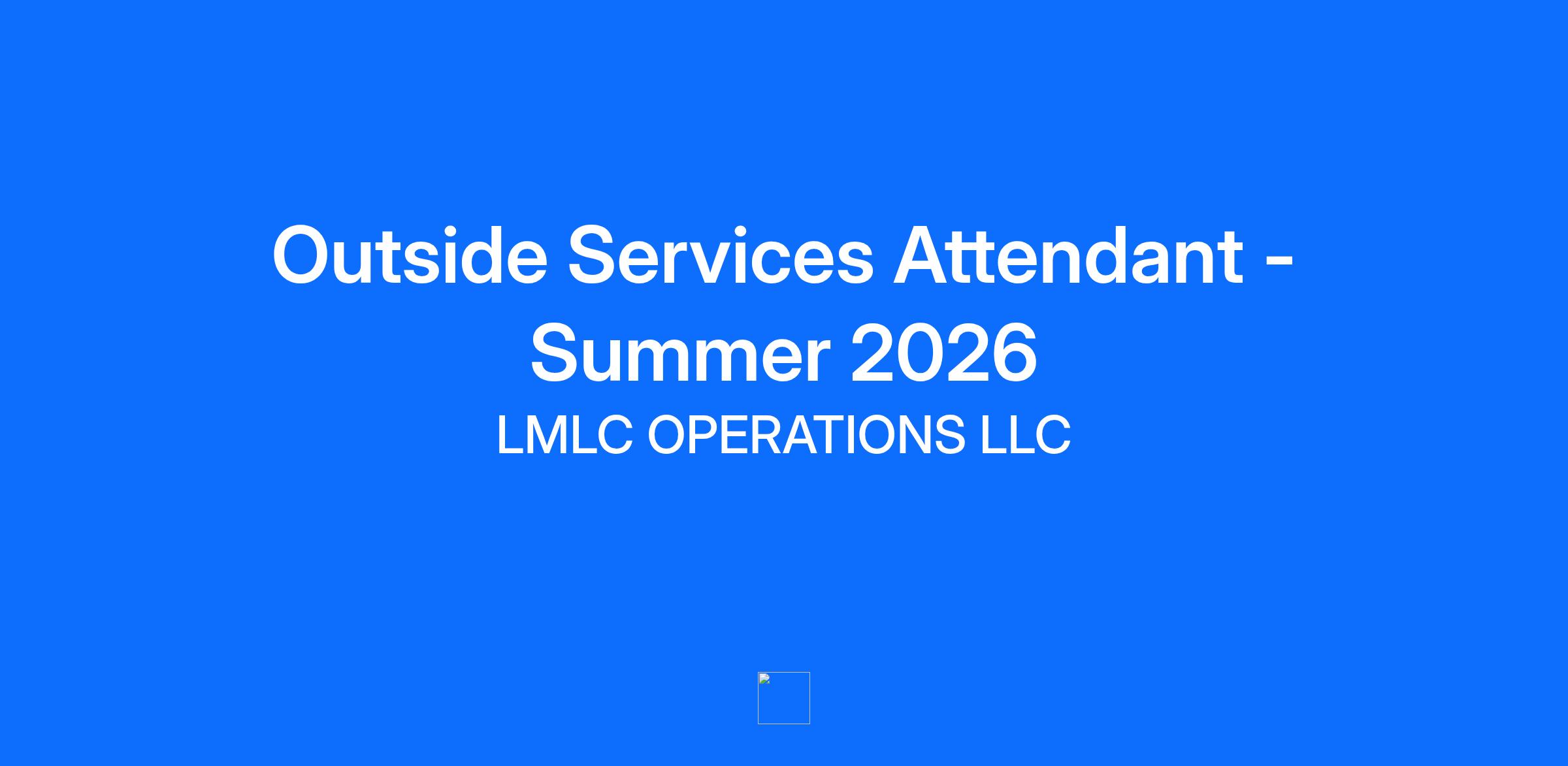 Outside Services Attendant - Summer 2026

LMLC OPERATIONS LLC